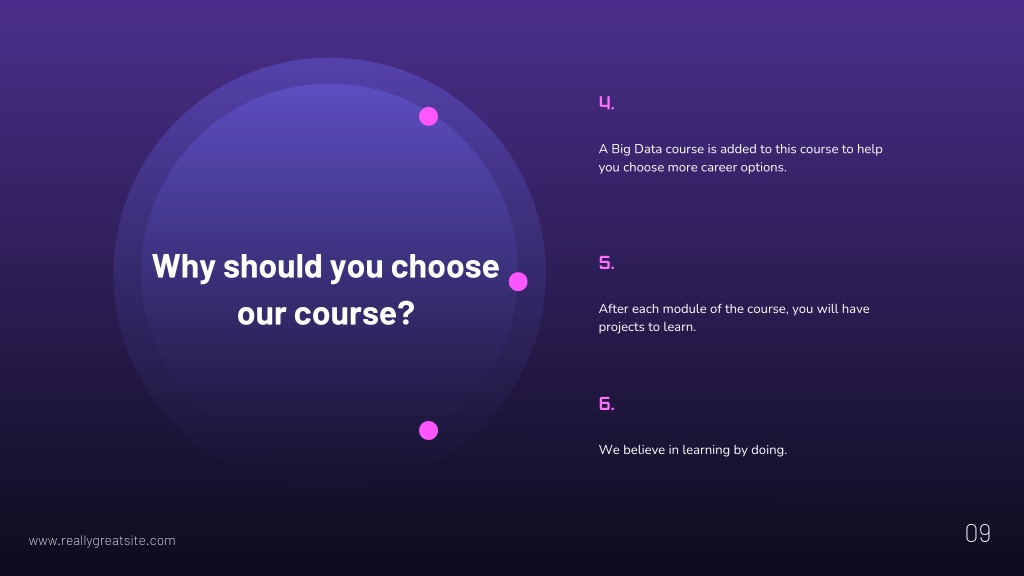 Why should you choose our course?

4.

A Big Data course is added to this course to help you choose more career options.

5.

After each module of the course, you will have projects to learn.

6.

We believe in learning by doing.

www.reallygreatsite.com

09